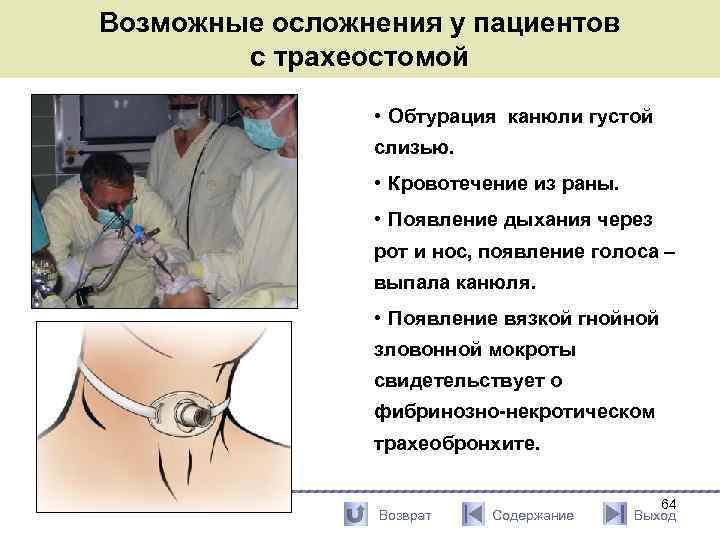 Возможные осложнения у пациентов с трахеостомой

• Обтурация  канюли густой слизью.

• Кровотечение из раны.

• Появление дыхания через рот и нос, появление голоса – выпала канюля.

• Появление вязкой гнойной зловонной мокроты свидетельствует о фибринозно-некротическом трахеобронхите.

64

Возврат Содержание Выход